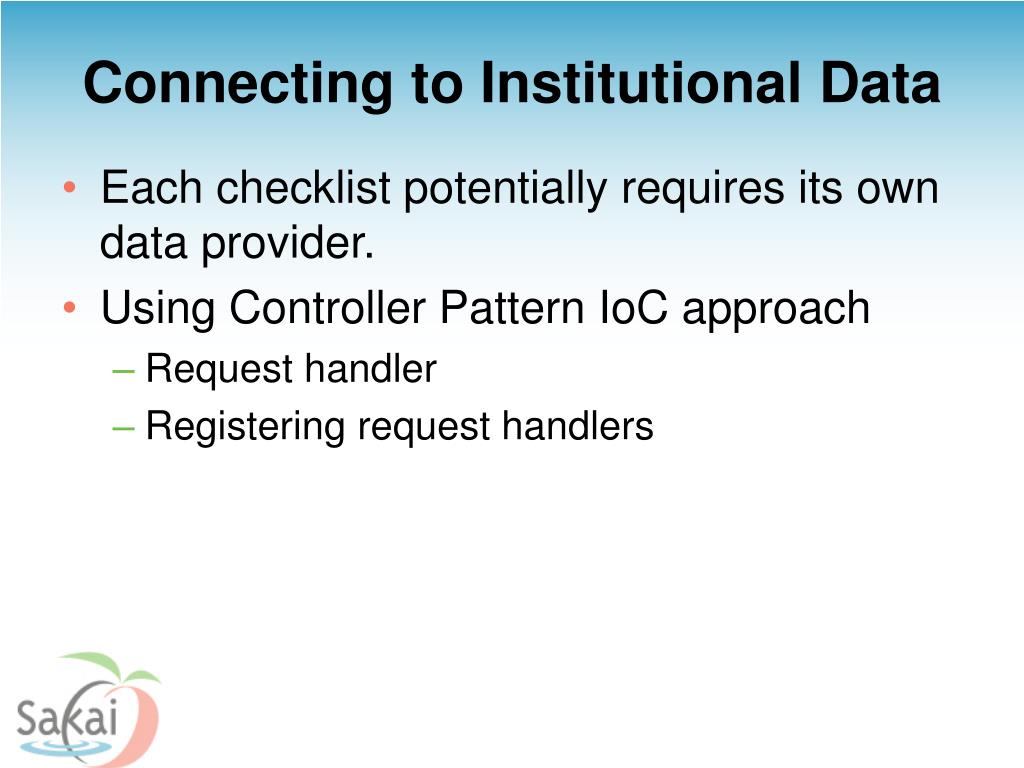 Connecting to Institutional Data

• Each checklist potentially requires its own data provider.
• Using Controller Pattern IoC approach
– Request handler
– Registering request handlers

Sakai